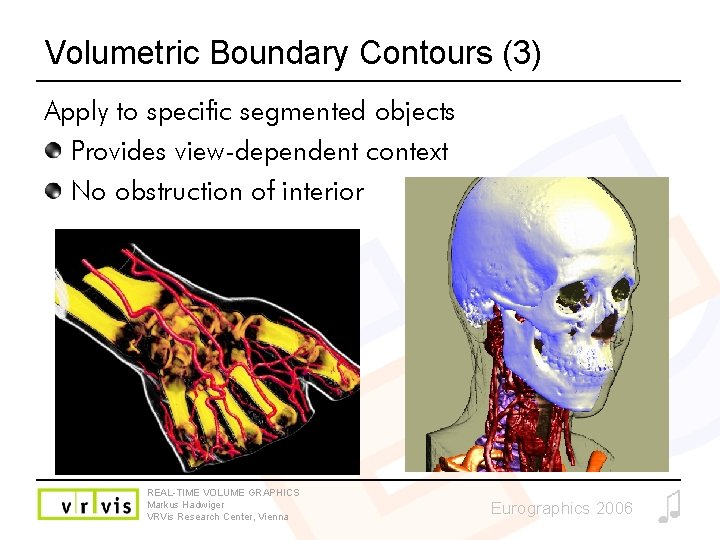 Volumetric Boundary Contours (3)

Apply to specific segmented objects

Provides view-dependent context

No obstruction of interior

vr vis

REAL-TIME VOLUME GRAPHICS
Markus Hadwiger
VRVis Research Center, Vienna

Eurographics 2006